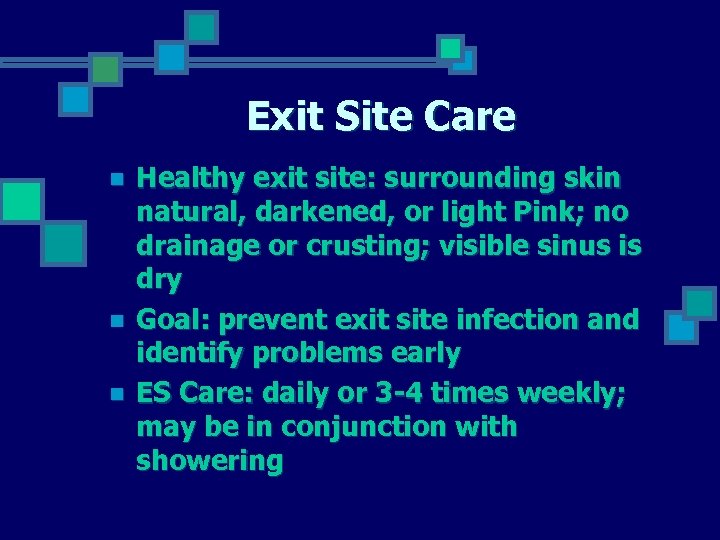 Exit Site Care

- Healthy exit site: surrounding skin natural, darkened, or light Pink; no drainage or crusting; visible sinus is dry
- Goal: prevent exit site infection and identify problems early
- ES Care: daily or 3-4 times weekly; may be in conjunction with showering